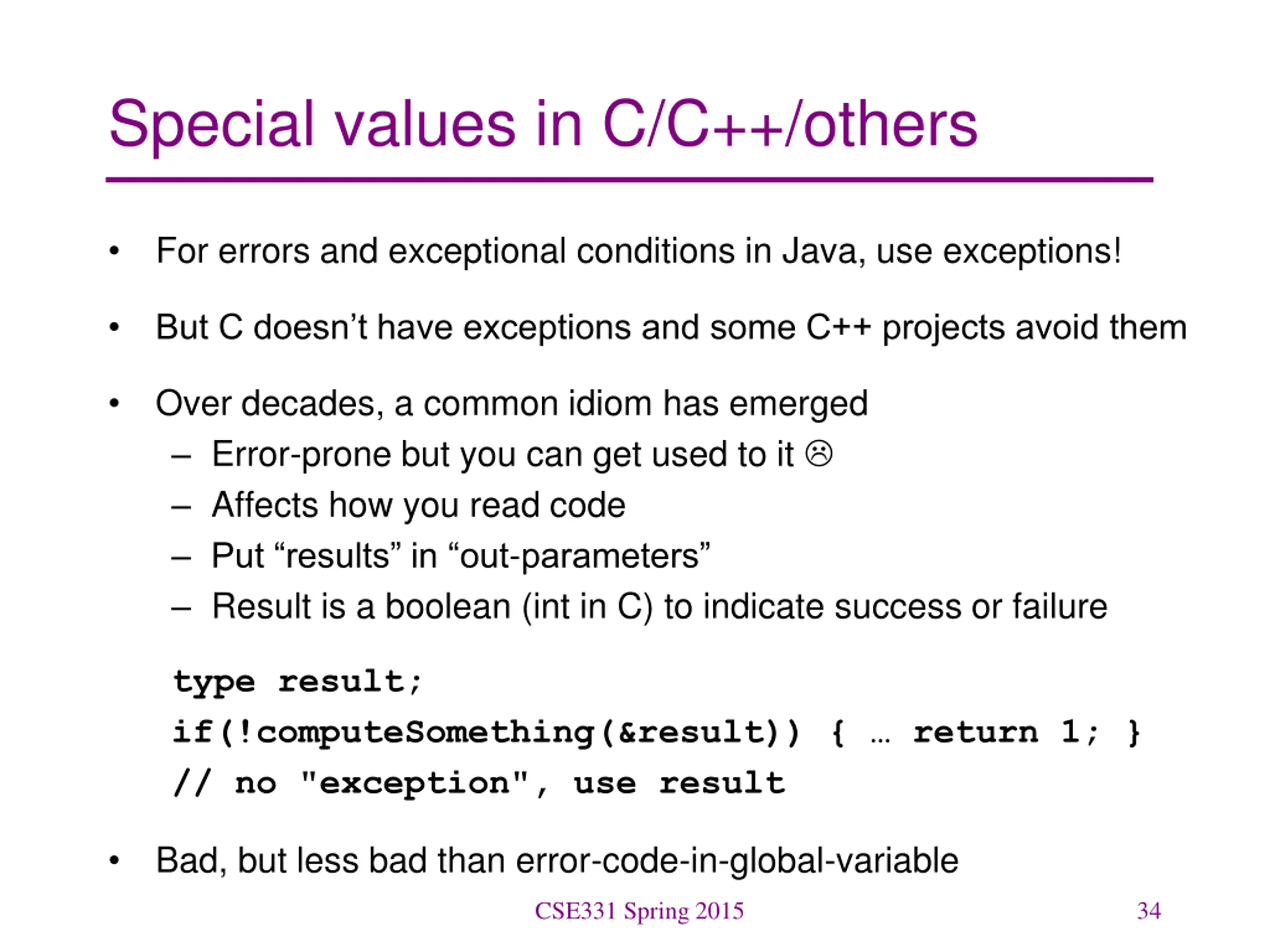 Special values in C/C++/others

• For errors and exceptional conditions in Java, use exceptions!

• But C doesn’t have exceptions and some C++ projects avoid them

• Over decades, a common idiom has emerged
– Error-prone but you can get used to it ☹
– Affects how you read code
– Put “results” in “out-parameters”
– Result is a boolean (int in C) to indicate success or failure

type result;
if(!computeSomething(&result)) { … return 1; }
// no "exception", use result

• Bad, but less bad than error-code-in-global-variable

CSE331 Spring 2015

34